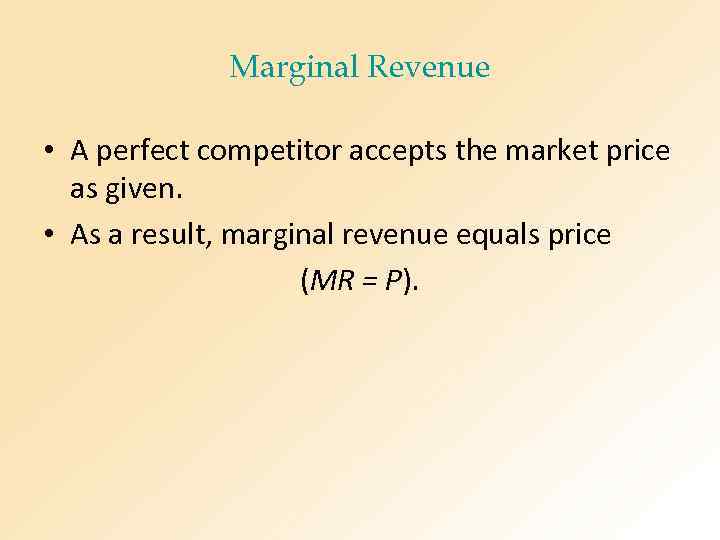 Marginal Revenue

• A perfect competitor accepts the market price as given.

• As a result, marginal revenue equals price ($MR = P$).